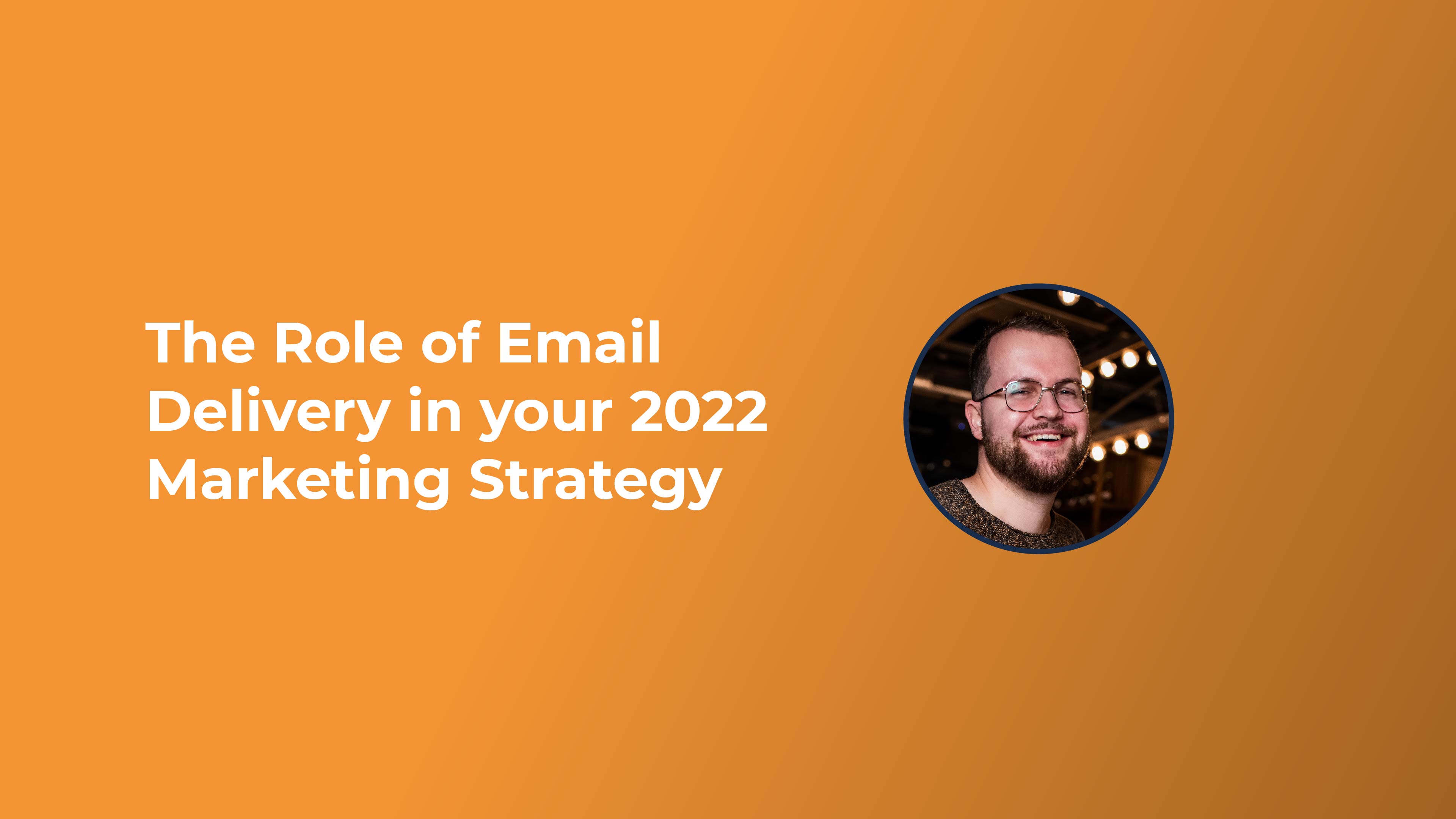 The Role of Email Delivery in your 2022 Marketing Strategy